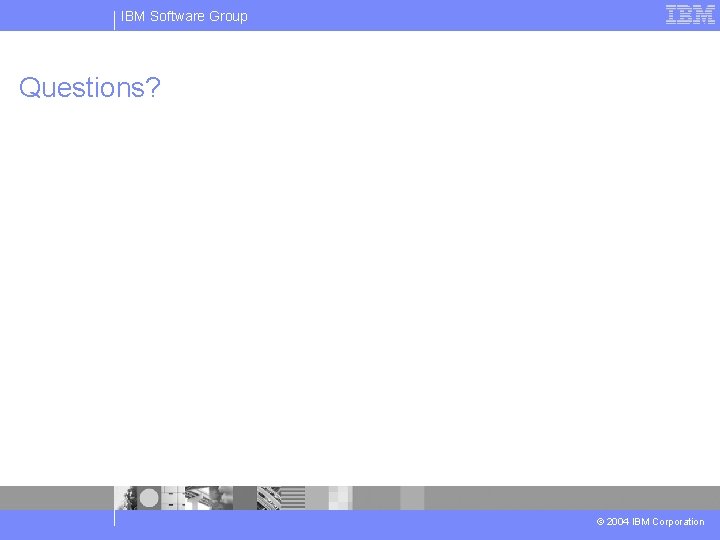 IBM Software Group

IBM

Questions?

© 2004 IBM Corporation